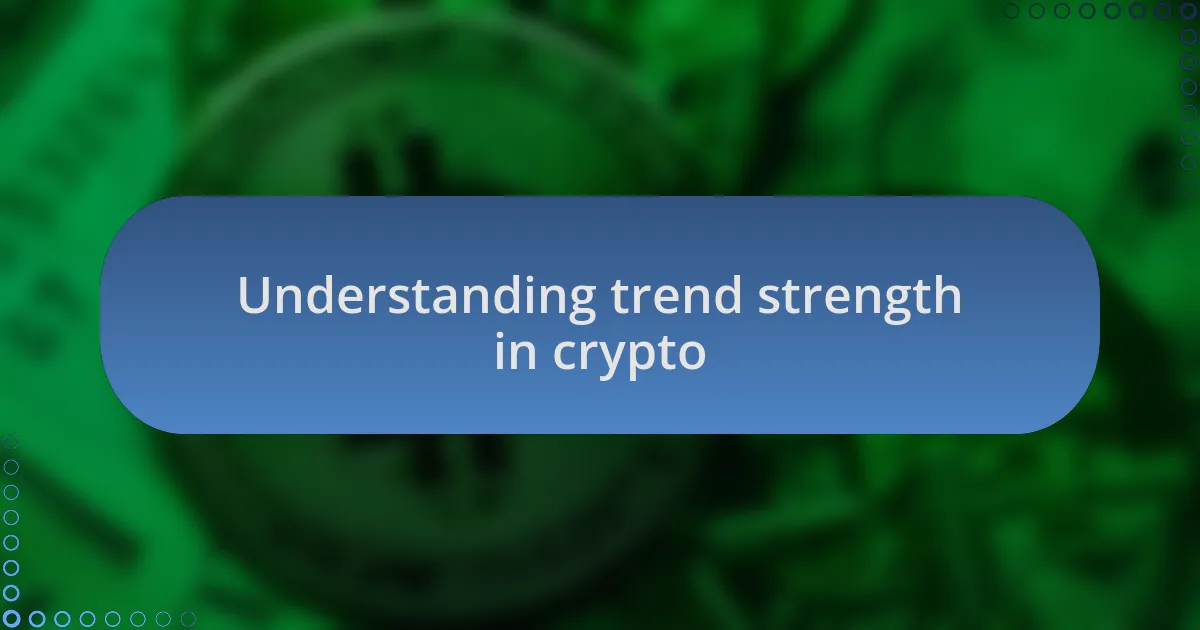 Understanding trend strength in crypto